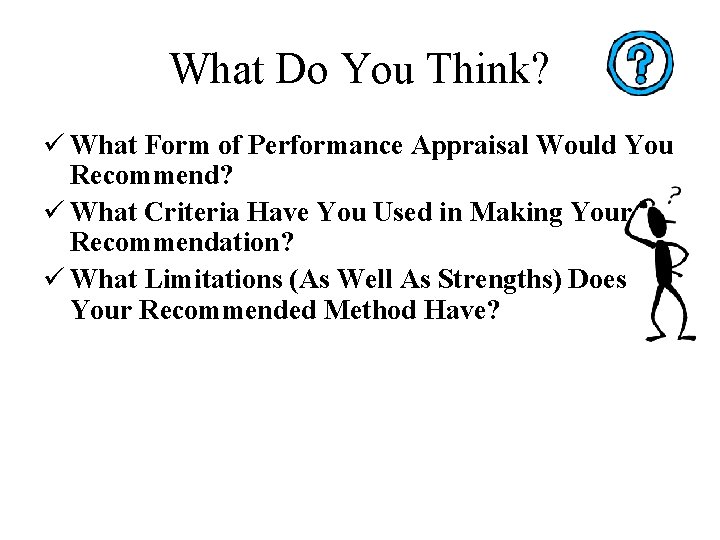 What Do You Think?

?

✓ What Form of Performance Appraisal Would You Recommend?

✓ What Criteria Have You Used in Making Your Recommendation?

✓ What Limitations (As Well As Strengths) Does Your Recommended Method Have?

?